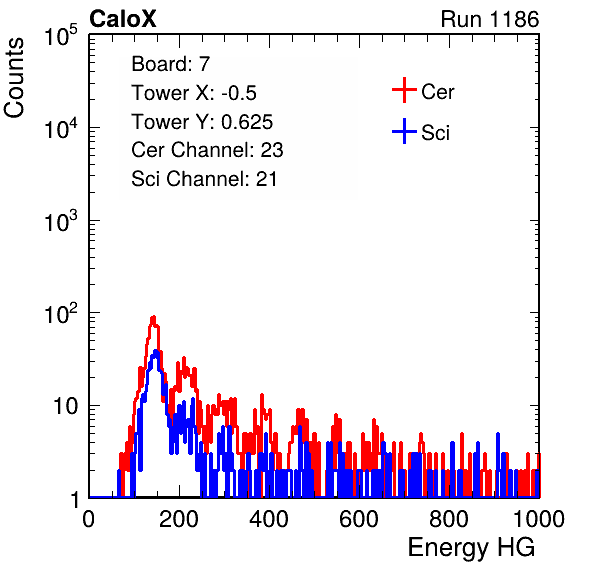 CaloX

Run 1186

Counts

$10^5$

$10^4$

$10^3$

$10^2$

10

1

Board: 7
Tower X: -0.5
Tower Y: 0.625
Cer Channel: 23
Sci Channel: 21

Cer

Sci

0 200 400 600 800 1000

Energy HG